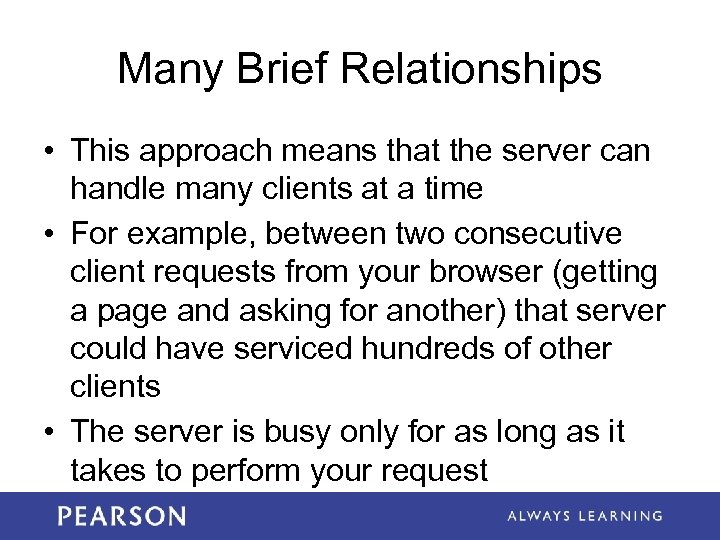 Many Brief Relationships

• This approach means that the server can handle many clients at a time

• For example, between two consecutive client requests from your browser (getting a page and asking for another) that server could have serviced hundreds of other clients

• The server is busy only for as long as it takes to perform your request

PEARSON

ALWAYS LEARNING